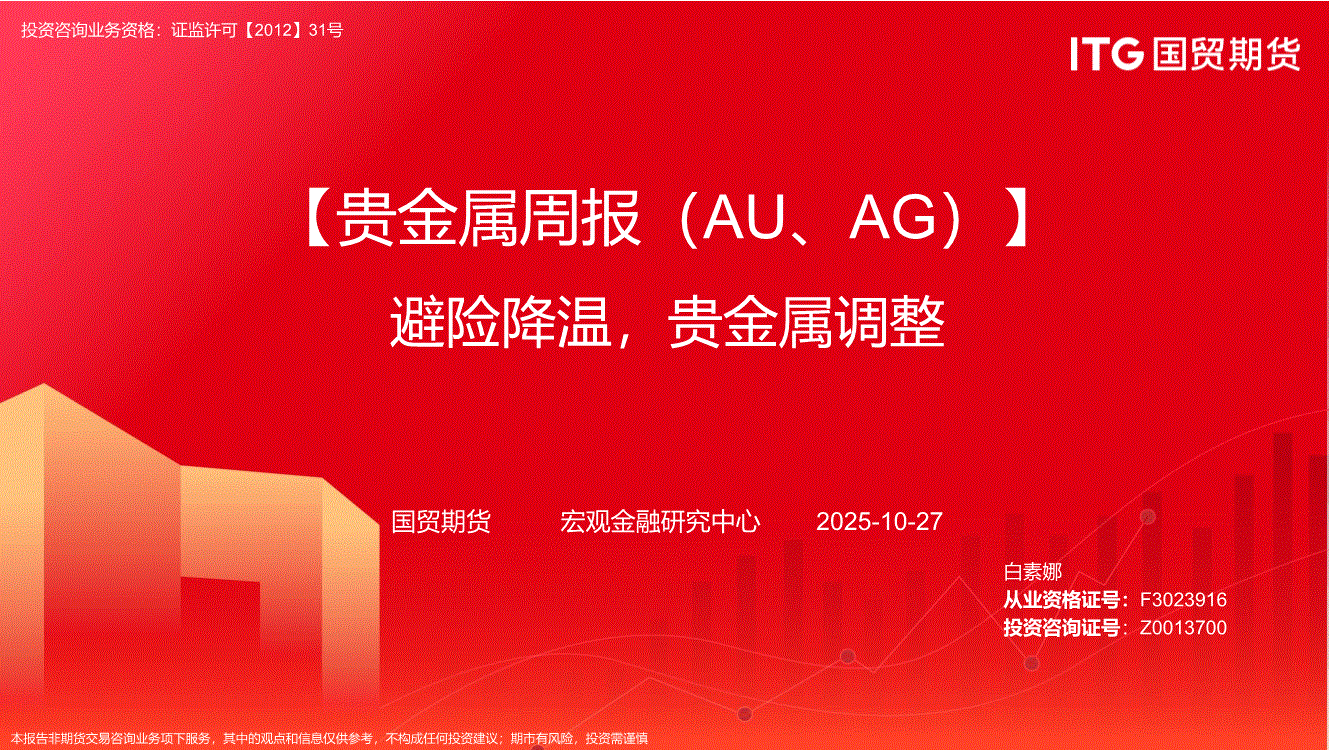 投资咨询业务资格：证监许可【2012】31号

ITG 国贸期货

【贵金属周报（AU、AG）】

避险降温，贵金属调整

国贸期货　　宏观金融研究中心　　2025-10-27

白素娜
从业资格证号：F3023916
投资咨询证号：Z0013700

本报告非期货交易咨询业务项下服务，其中的观点和信息仅供参考，不构成任何投资建议；期市有风险，投资需谨慎